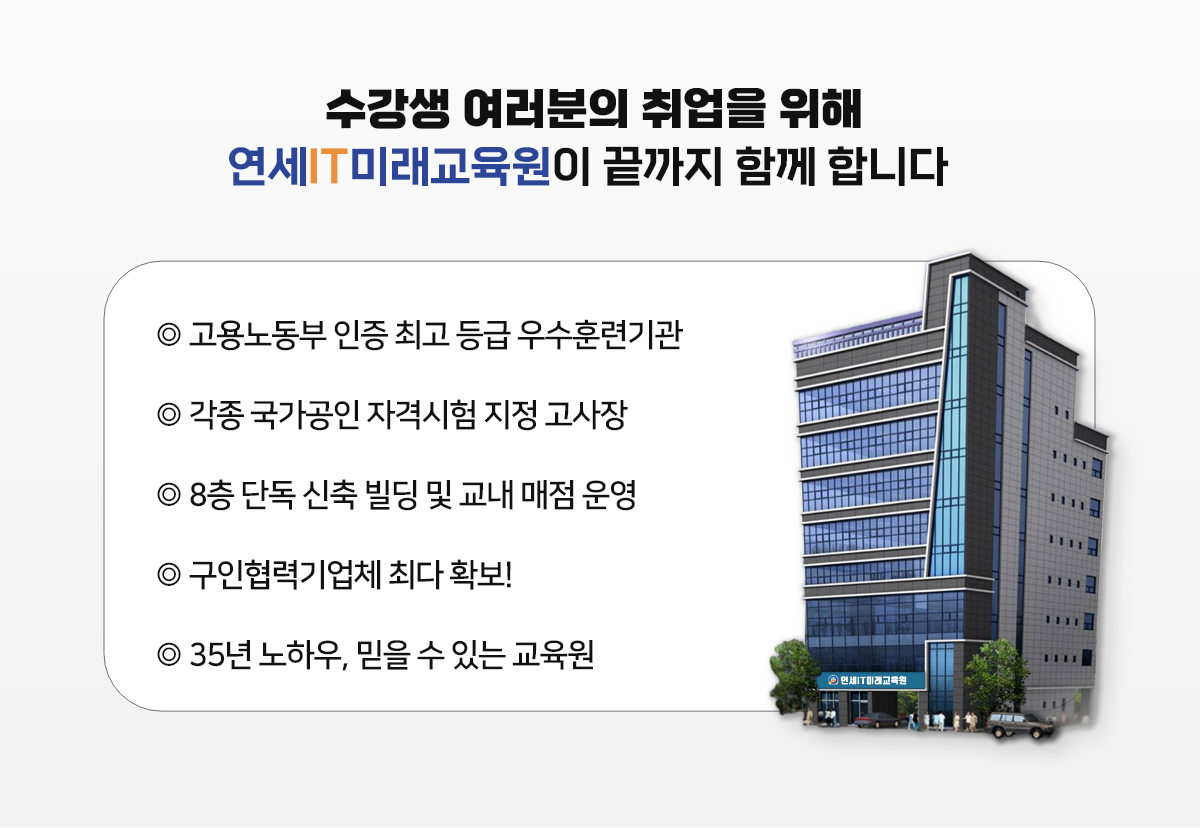 수강생 여러분의 취업을 위해
연세IT미래교육원이 끝까지 함께 합니다

◎ 고용노동부 인증 최고 등급 우수훈련기관

◎ 각종 국가공인 자격시험 지정 고사장

◎ 8층 단독 신축 빌딩 및 교내 매점 운영

◎ 구인협력기업체 최다 확보!

◎ 35년 노하우, 믿을 수 있는 교육원

연세IT미래교육원